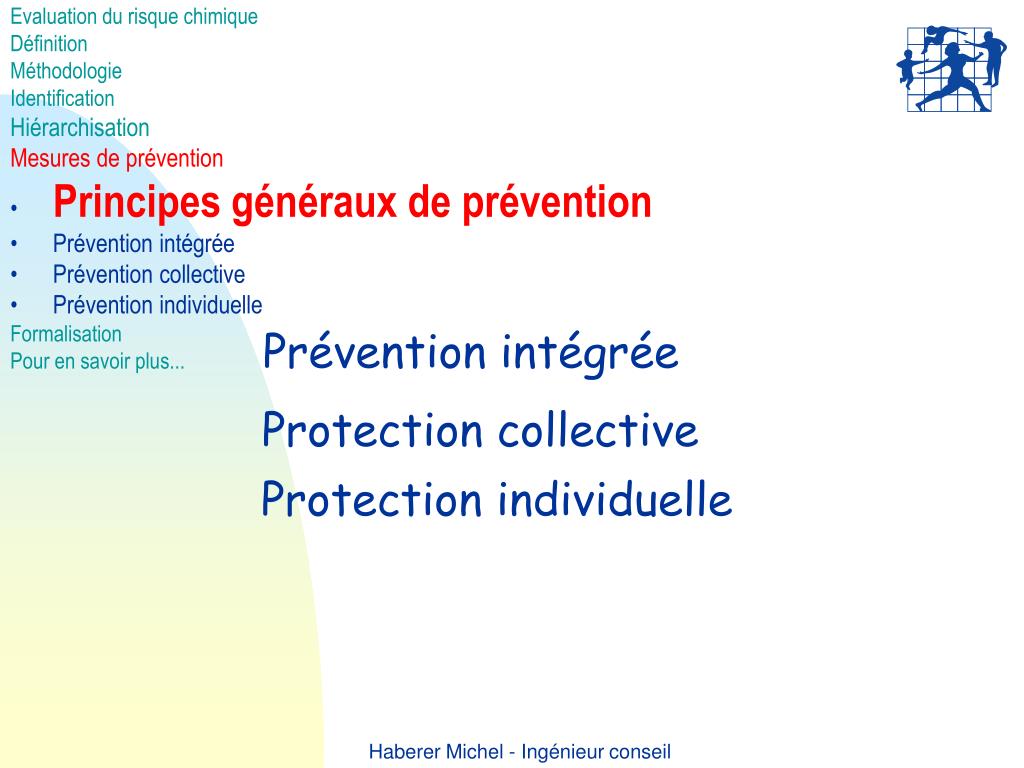 Evaluation du risque chimique
Définition
Méthodologie
Identification
Hiérarchisation
Mesures de prévention
• Principes généraux de prévention
• Prévention intégrée
• Prévention collective
• Prévention individuelle
Formalisation
Pour en savoir plus...

Prévention intégrée

Protection collective

Protection individuelle

Haberer Michel - Ingénieur conseil